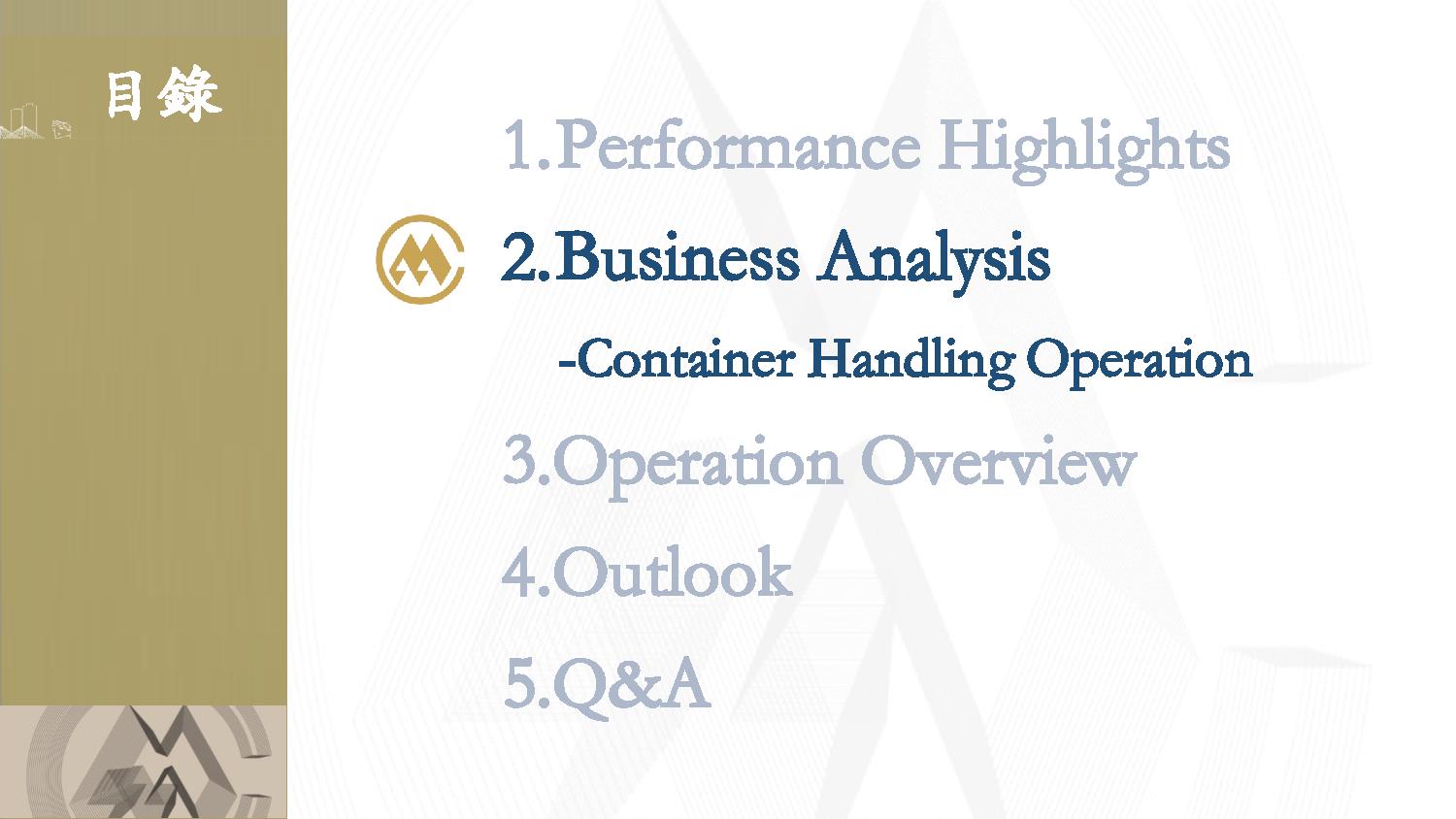 目錄

1.Performance Highlights

2.Business Analysis

-Container Handling Operation

3.Operation Overview

4.Outlook

5.Q&A